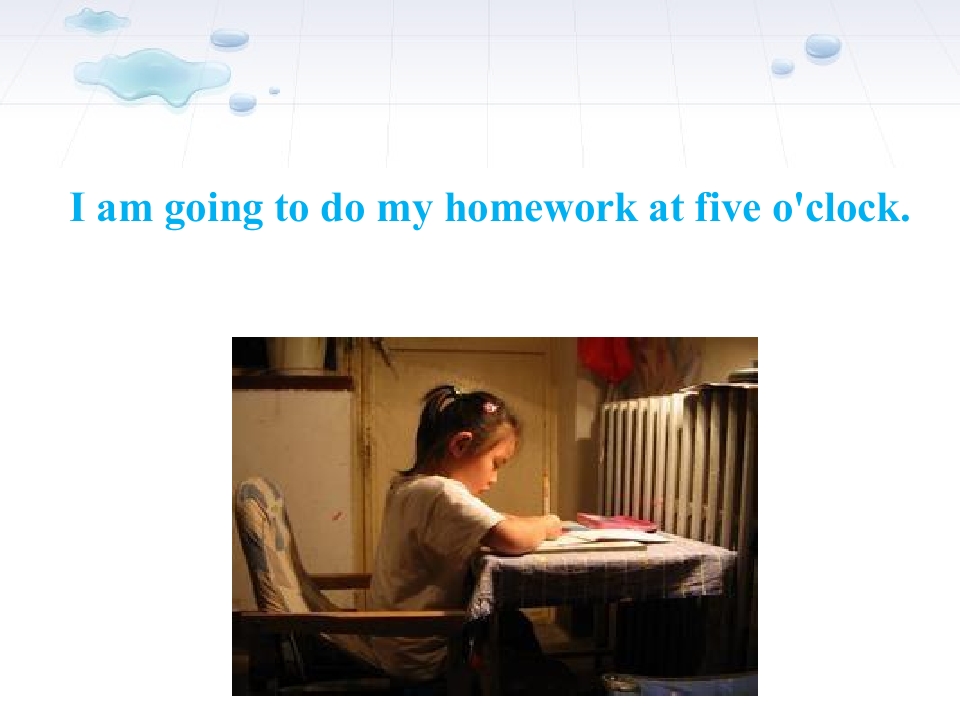 I am going to do my homework at five o'clock.